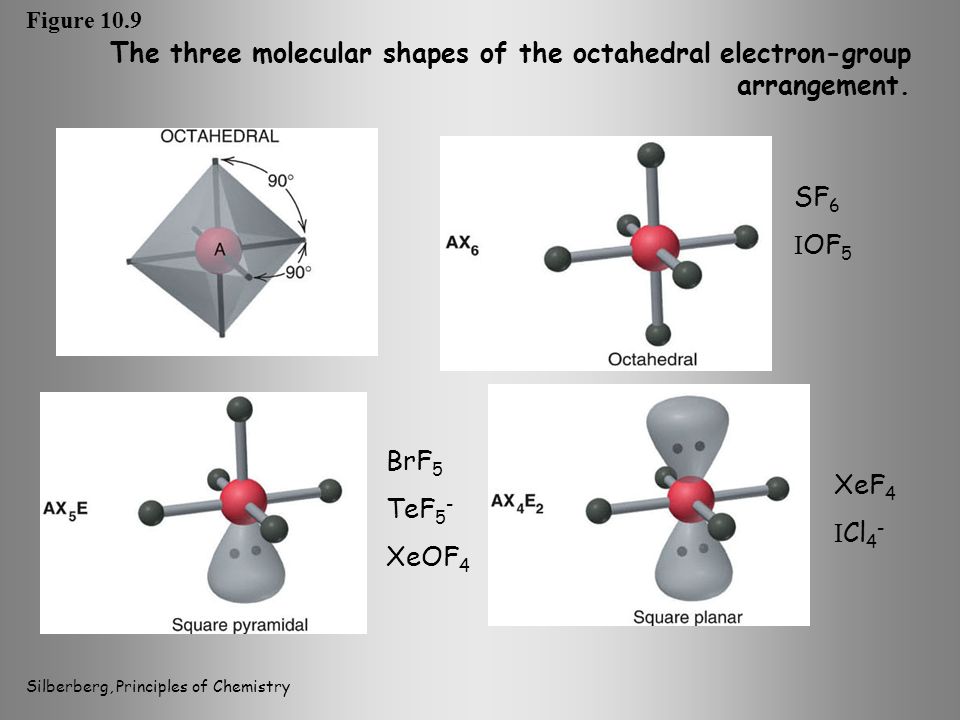 Figure 10.9

The three molecular shapes of the octahedral electron-group arrangement.

OCTAHEDRAL

90°

A

90°

$AX_6$

Octahedral

$SF_6$

$IOF_5$

$AX_5E$

Square pyramidal

$BrF_5$

$TeF_5^-$

$XeOF_4$

$AX_4E_2$

Square planar

$XeF_4$

$ICl_4^-$

Silberberg, Principles of Chemistry